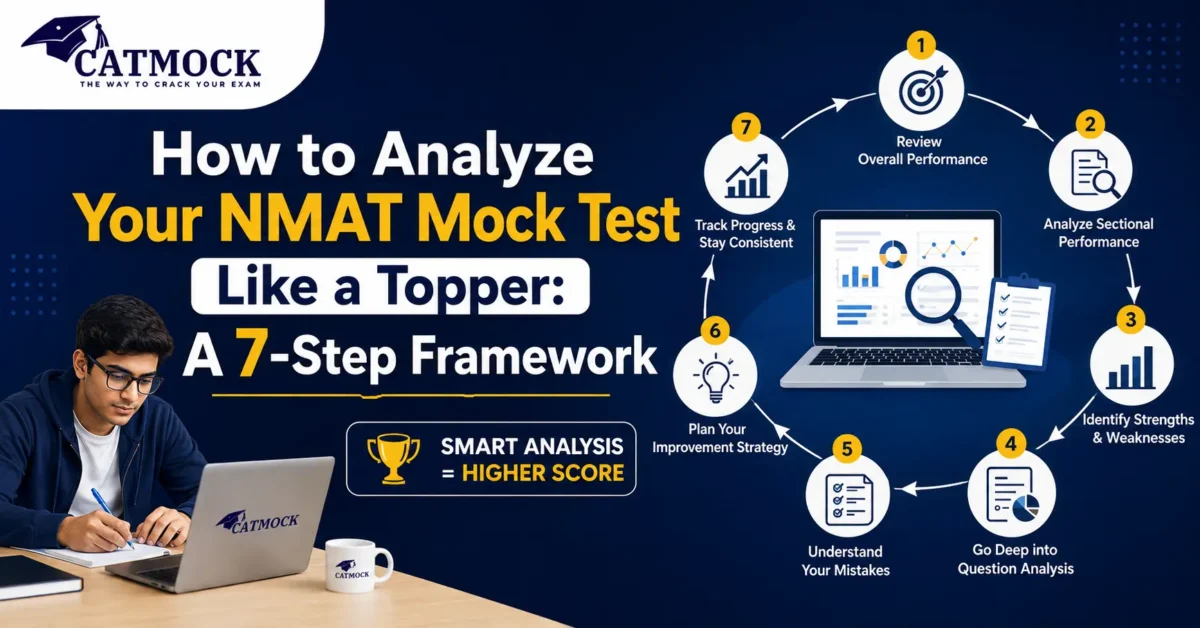 CATMOCK
THE WAY TO CRACK YOUR EXAM

How to Analyze Your NMAT Mock Test Like a Topper: A 7-Step Framework

SMART ANALYSIS = HIGHER SCORE

CATMOCK

CATMOCK

1
Review Overall Performance

2
Analyze Sectional Performance

3
Identify Strengths & Weaknesses

4
Go Deep into Question Analysis

5
Understand Your Mistakes

6
Plan Your Improvement Strategy

7
Track Progress & Stay Consistent